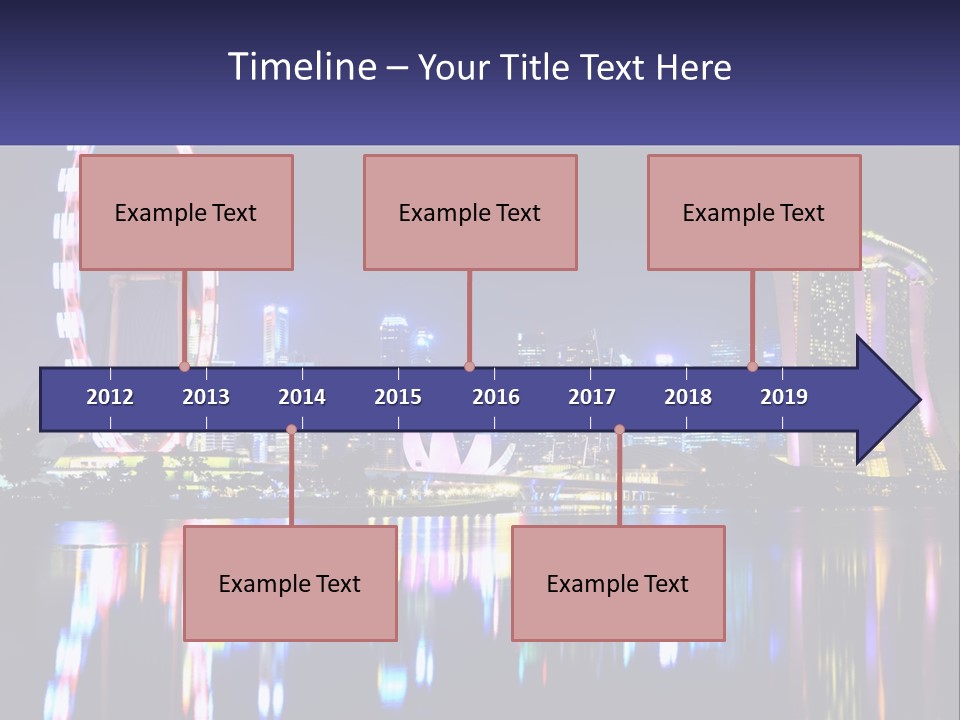 Timeline – Your Title Text Here

Example Text

Example Text

Example Text

2012 2013 2014 2015 2016 2017 2018 2019

Example Text

Example Text